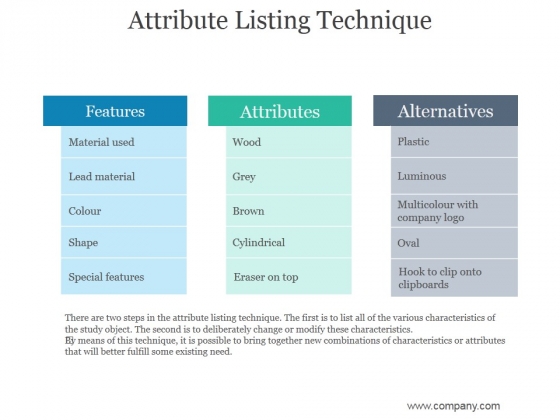 Attribute Listing Technique

| Features | Attributes | Alternatives |
|---|---|---|
| Material used | Wood | Plastic |
| Lead material | Grey | Luminous |
| Colour | Brown | Multicolour with company logo |
| Shape | Cylindrical | Oval |
| Special features | Eraser on top | Hook to clip onto clipboards |

There are two steps in the attribute listing technique. The first is to list all of the various characteristics of the study object. The second is to deliberately change or modify these characteristics.
By means of this technique, it is possible to bring together new combinations of characteristics or attributes that will better fulfill some existing need.

www.company.com